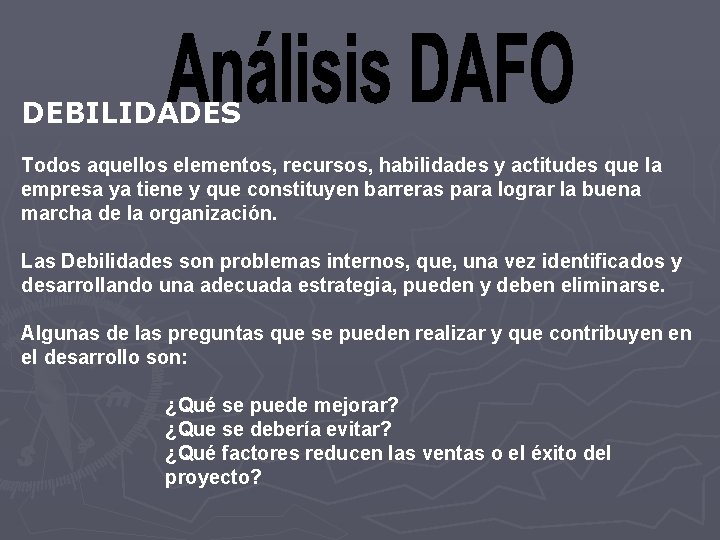 Análisis DAFO

DEBILIDADES

Todos aquellos elementos, recursos, habilidades y actitudes que la empresa ya tiene y que constituyen barreras para lograr la buena marcha de la organización.

Las Debilidades son problemas internos, que, una vez identificados y desarrollando una adecuada estrategia, pueden y deben eliminarse.

Algunas de las preguntas que se pueden realizar y que contribuyen en el desarrollo son:

¿Qué se puede mejorar?
¿Que se debería evitar?
¿Qué factores reducen las ventas o el éxito del proyecto?